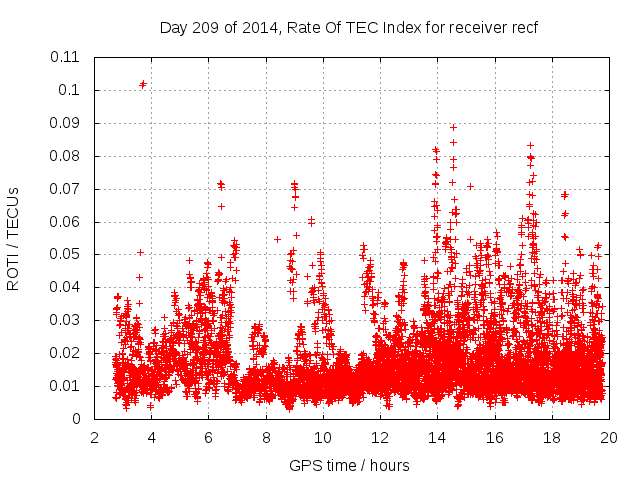 Day 209 of 2014, Rate Of TEC Index for receiver recf

ROTI / TECUs

0.11
0.1
0.09
0.08
0.07
0.06
0.05
0.04
0.03
0.02
0.01
0

2
4
6
8
10
12
14
16
18
20

GPS time / hours